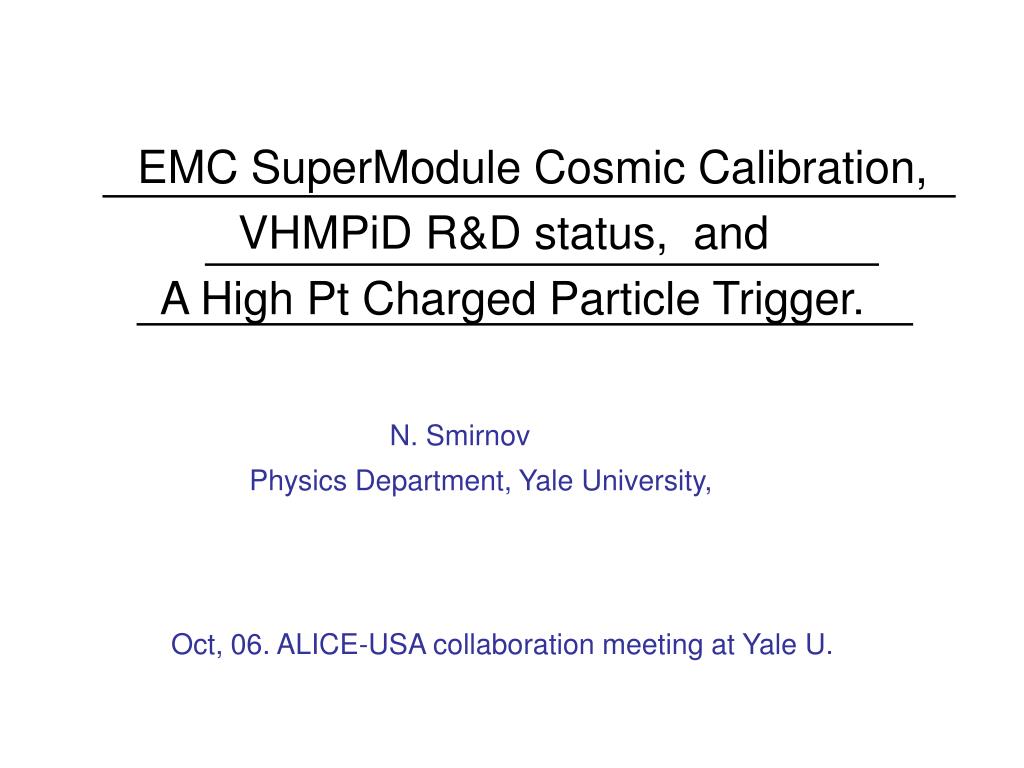 EMC SuperModule Cosmic Calibration,
VHMPiD R&D status, and
A High Pt Charged Particle Trigger.

N. Smirnov
Physics Department, Yale University,

Oct, 06. ALICE-USA collaboration meeting at Yale U.